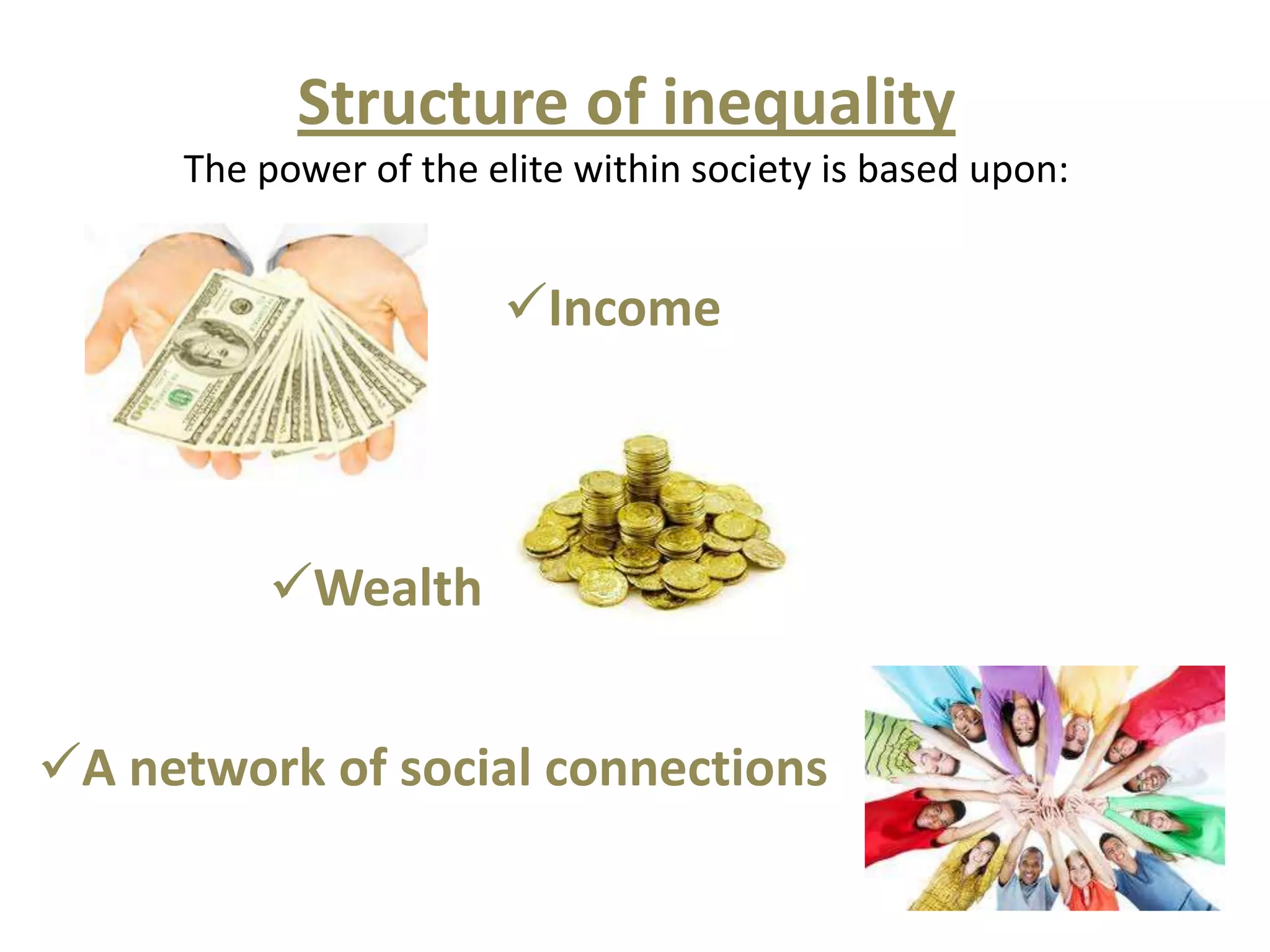 Structure of inequality

The power of the elite within society is based upon:

✓Income

✓Wealth

✓A network of social connections